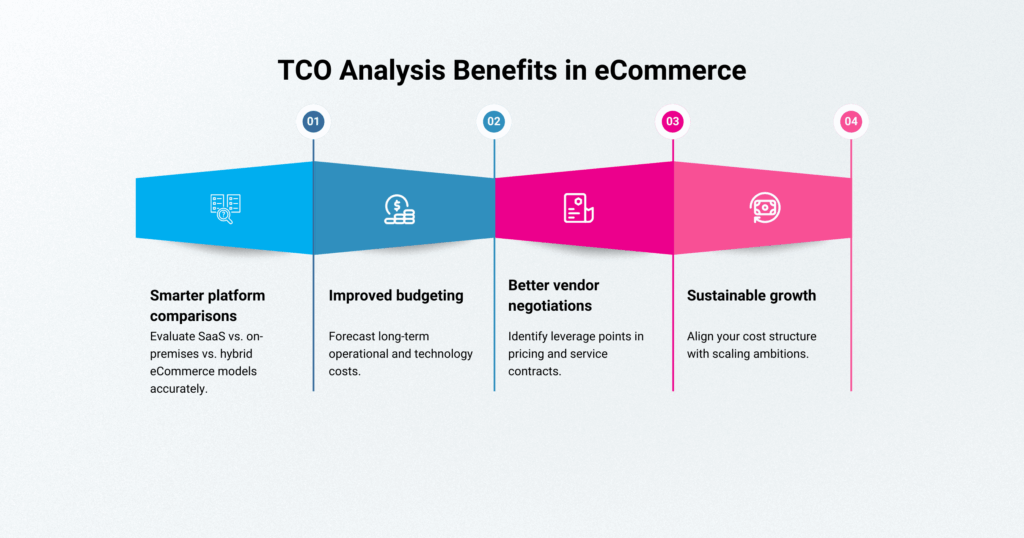 TCO Analysis Benefits in eCommerce

01

02

03

04

Smarter platform comparisons

Evaluate SaaS vs. on-premises vs. hybrid eCommerce models accurately.

Improved budgeting

Forecast long-term operational and technology costs.

Better vendor negotiations

Identify leverage points in pricing and service contracts.

Sustainable growth

Align your cost structure with scaling ambitions.